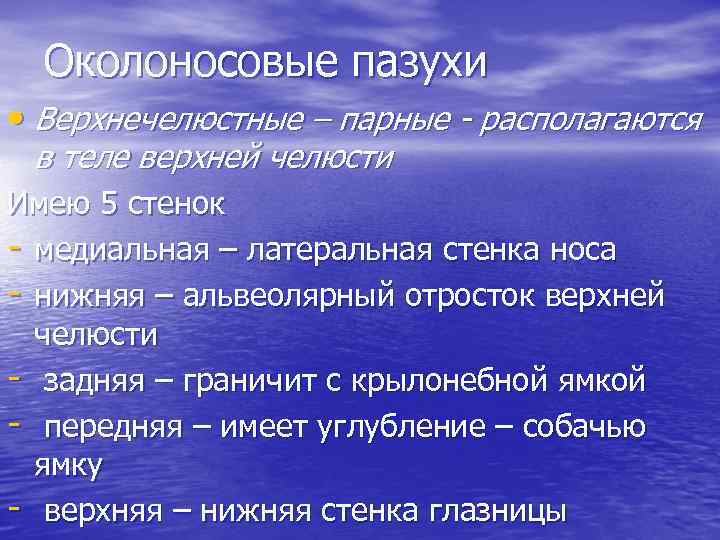 Околоносовые пазухи

• Верхнечелюстные – парные - располагаются в теле верхней челюсти

Имею 5 стенок

- медиальная – латеральная стенка носа
- нижняя – альвеолярный отросток верхней челюсти
- задняя – граничит с крылонебной ямкой
- передняя – имеет углубление – собачью ямку
- верхняя – нижняя стенка глазницы